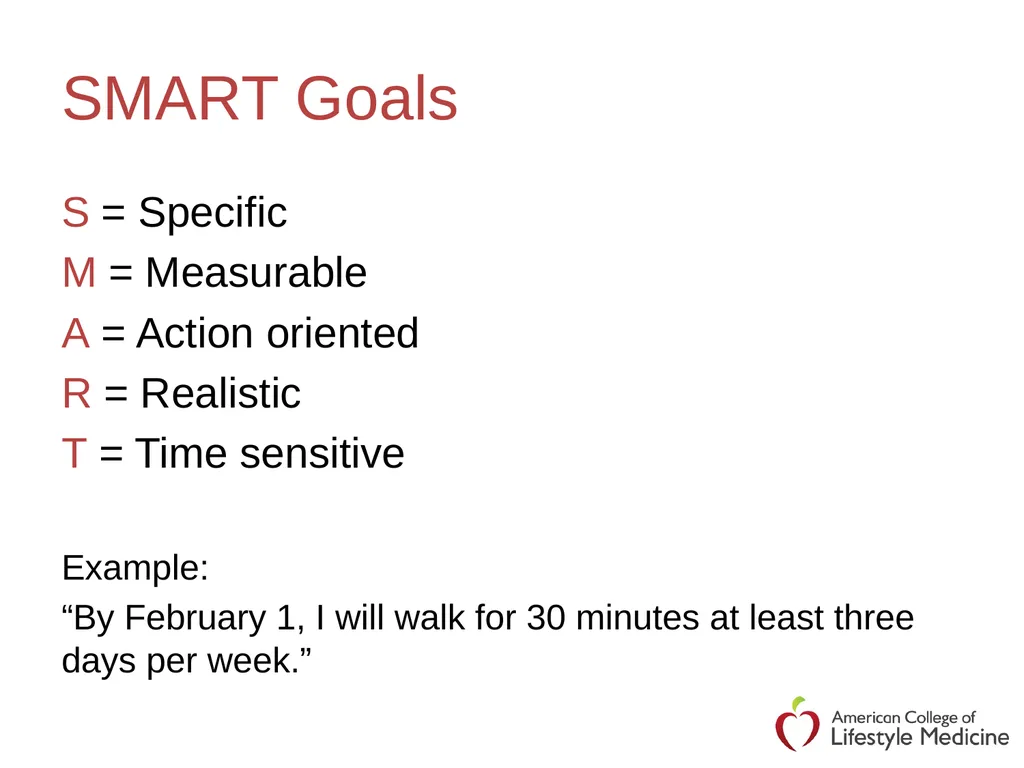 SMART Goals

S = Specific

M = Measurable

A = Action oriented

R = Realistic

T = Time sensitive

Example:

"By February 1, I will walk for 30 minutes at least three days per week."

American College of
Lifestyle Medicine